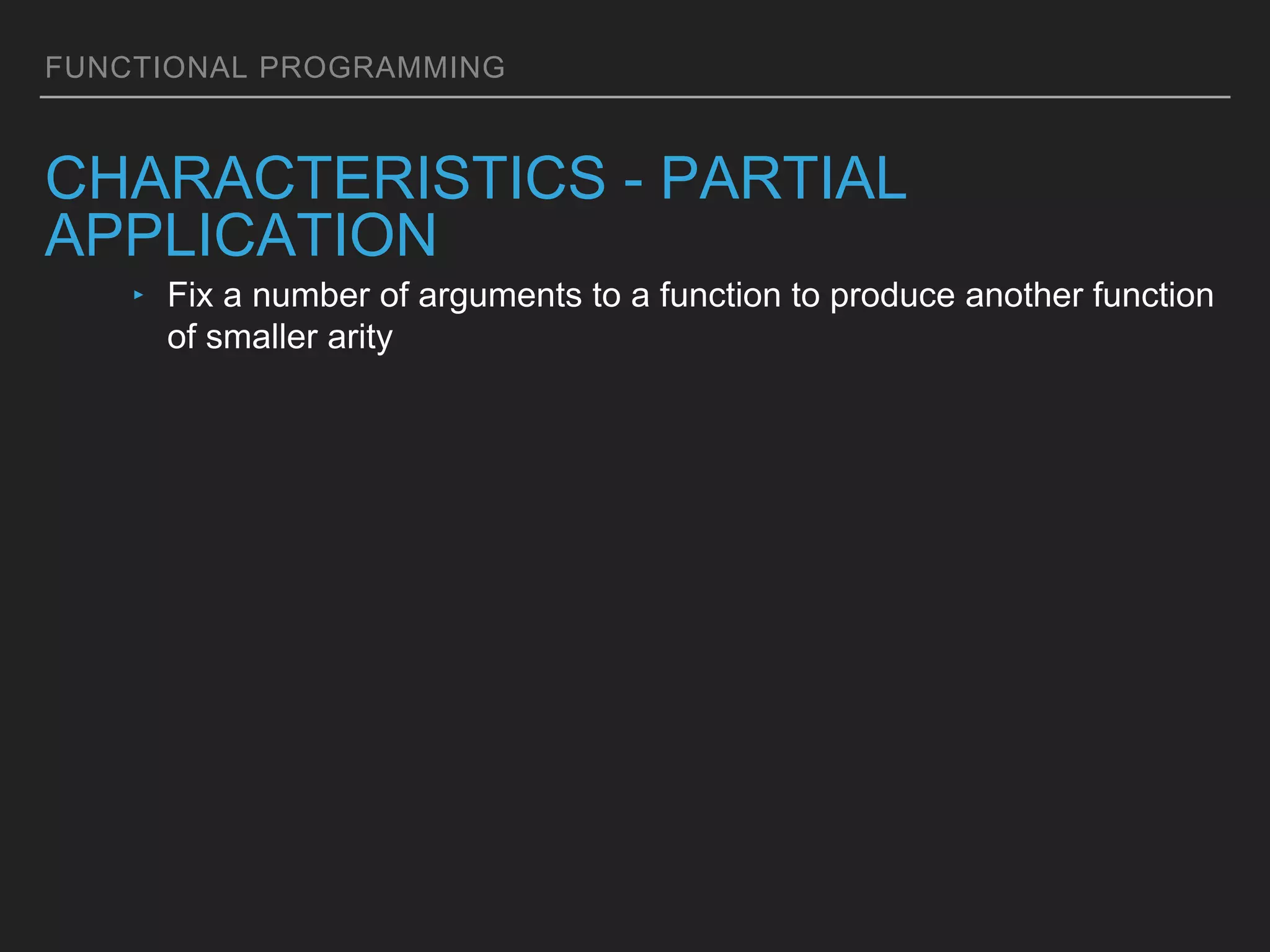 FUNCTIONAL PROGRAMMING

CHARACTERISTICS - PARTIAL APPLICATION

‣ Fix a number of arguments to a function to produce another function of smaller arity